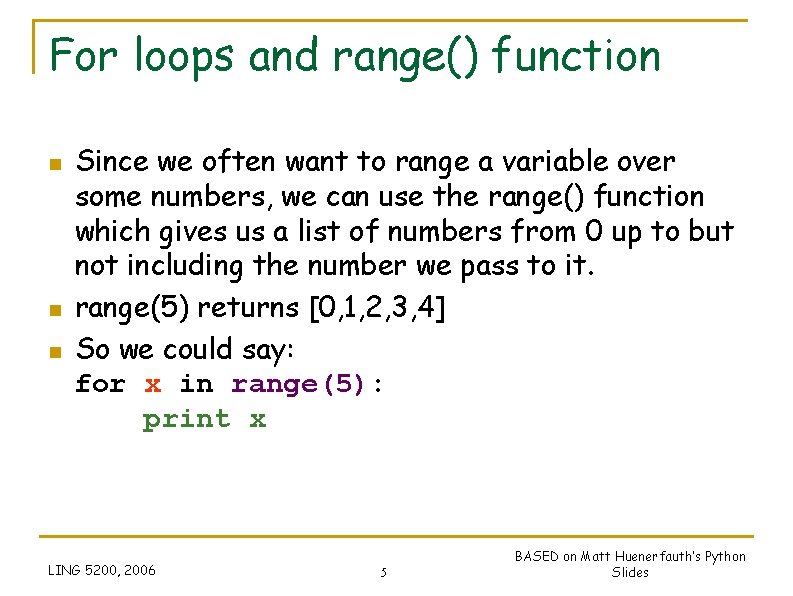 For loops and range() function

Since we often want to range a variable over some numbers, we can use the range() function which gives us a list of numbers from 0 up to but not including the number we pass to it.

range(5) returns [0,1,2,3,4]

So we could say:
for x in range(5):
    print x

LING 5200, 2006

5

BASED on Matt Huenerfauth's Python Slides